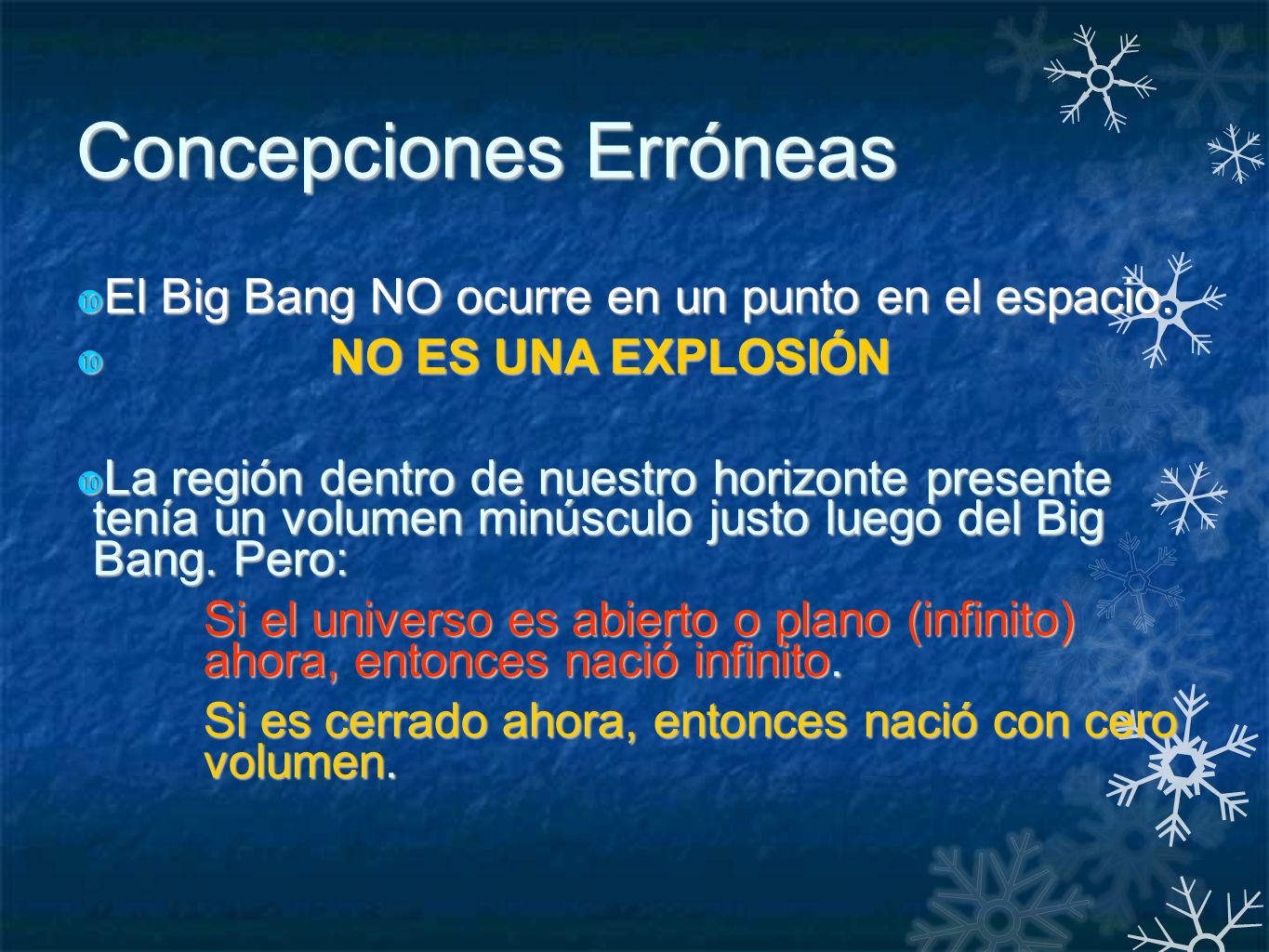 Concepciones Erróneas

El Big Bang NO ocurre en un punto en el espacio.

NO ES UNA EXPLOSIÓN

La región dentro de nuestro horizonte presente tenía un volumen minúsculo justo luego del Big Bang. Pero:

Si el universo es abierto o plano (infinito) ahora, entonces nació infinito.

Si es cerrado ahora, entonces nació con cero volumen.